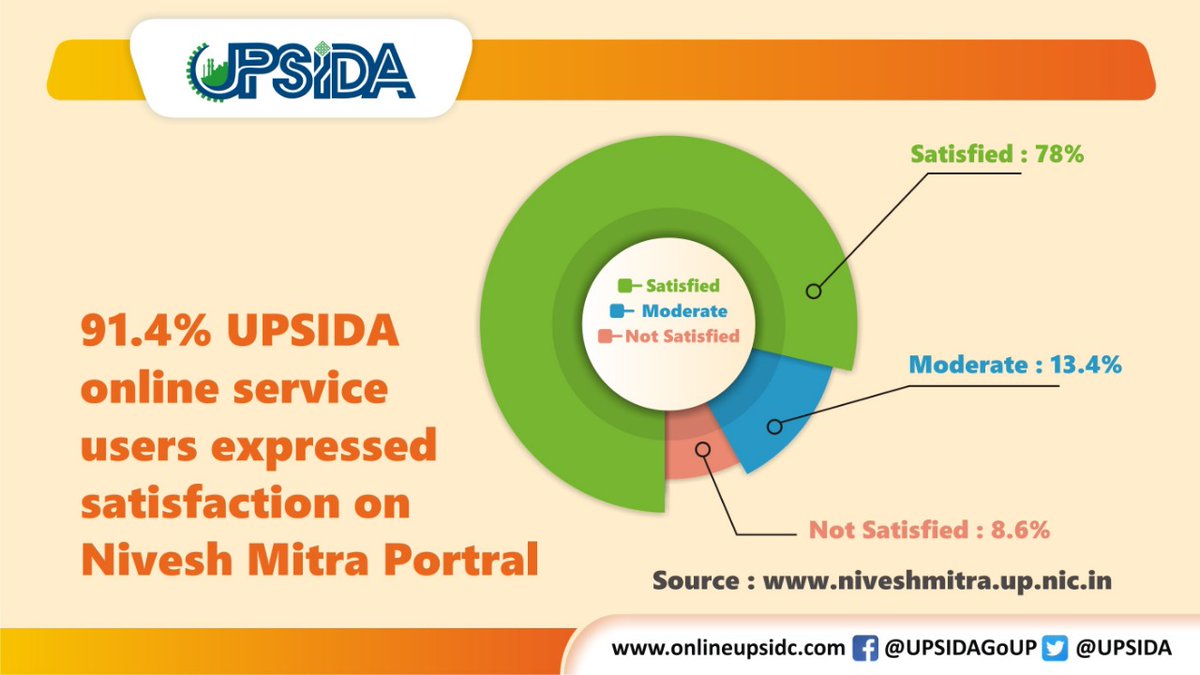 UPSIDA

91.4% UPSIDA online service users expressed satisfaction on Nivesh Mitra Portral

Satisfied
Moderate
Not Satisfied

Satisfied : 78%

Moderate : 13.4%

Not Satisfied : 8.6%

Source : www.niveshmitra.up.nic.in

www.onlineupsidc.com @UPSIDAGoUP @UPSIDA